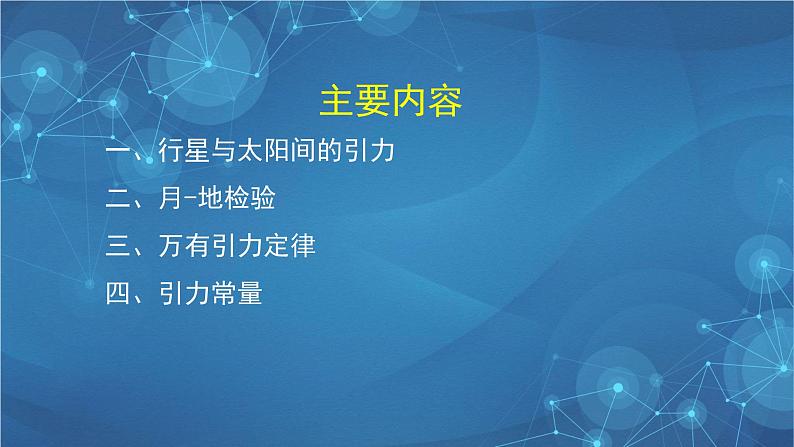 主要内容

一、行星与太阳间的引力

二、月-地检验

三、万有引力定律

四、引力常量